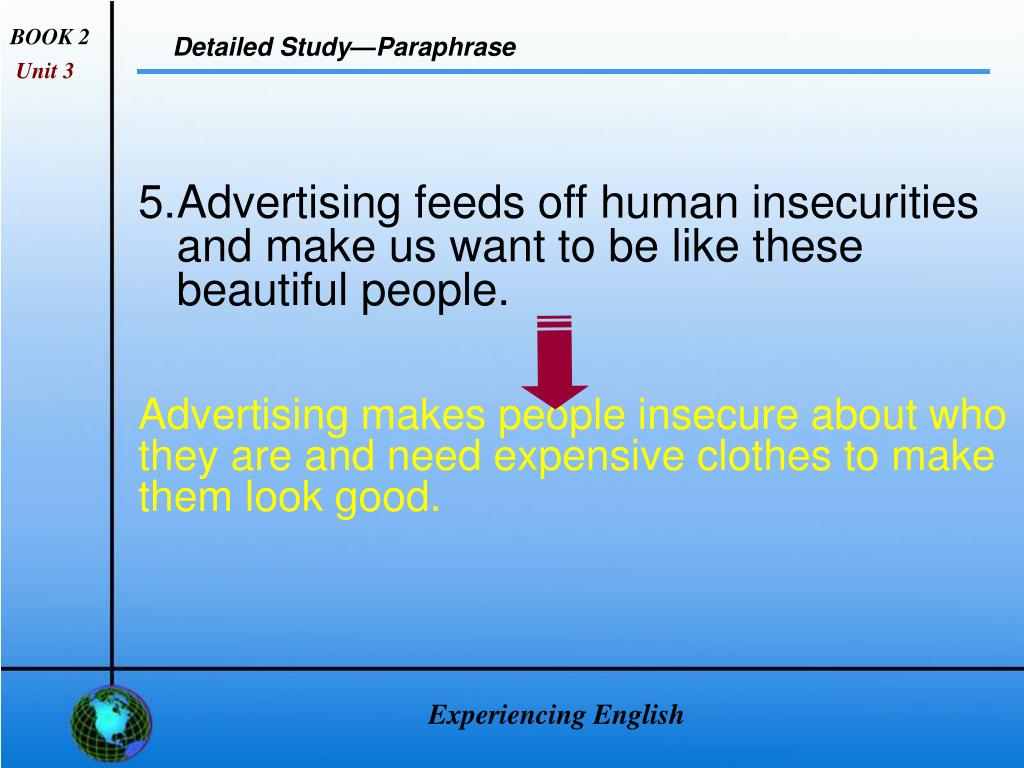 BOOK 2
Unit 3

Detailed Study—Paraphrase

5.Advertising feeds off human insecurities and make us want to be like these beautiful people.

Advertising makes people insecure about who they are and need expensive clothes to make them look good.

Experiencing English